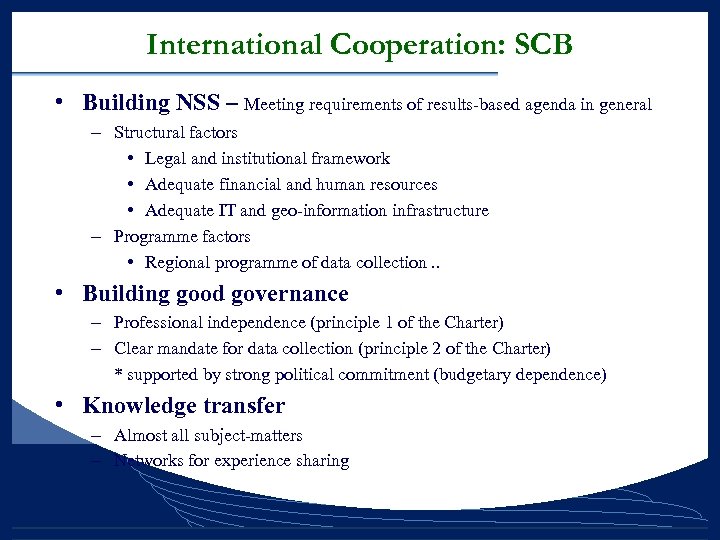 International Cooperation: SCB

• Building NSS – Meeting requirements of results-based agenda in general
– Structural factors
• Legal and institutional framework
• Adequate financial and human resources
• Adequate IT and geo-information infrastructure
– Programme factors
• Regional programme of data collection ..

• Building good governance
– Professional independence (principle 1 of the Charter)
– Clear mandate for data collection (principle 2 of the Charter)
* supported by strong political commitment (budgetary dependence)

• Knowledge transfer
– Almost all subject-matters
– Networks for experience sharing